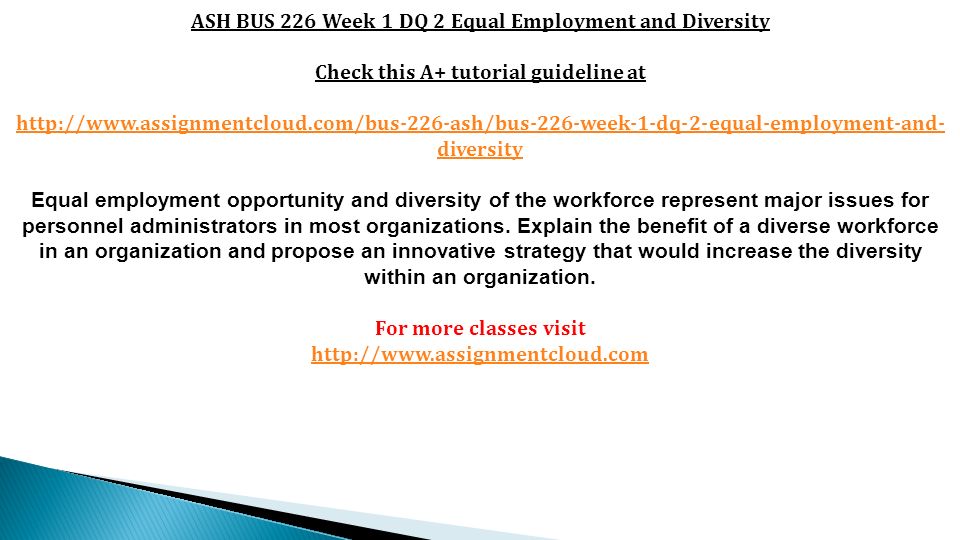 ASH BUS 226 Week 1 DQ 2 Equal Employment and Diversity

Check this A+ tutorial guideline at

http://www.assignmentcloud.com/bus-226-ash/bus-226-week-1-dq-2-equal-employment-and-diversity

Equal employment opportunity and diversity of the workforce represent major issues for personnel administrators in most organizations. Explain the benefit of a diverse workforce in an organization and propose an innovative strategy that would increase the diversity within an organization.

For more classes visit
http://www.assignmentcloud.com